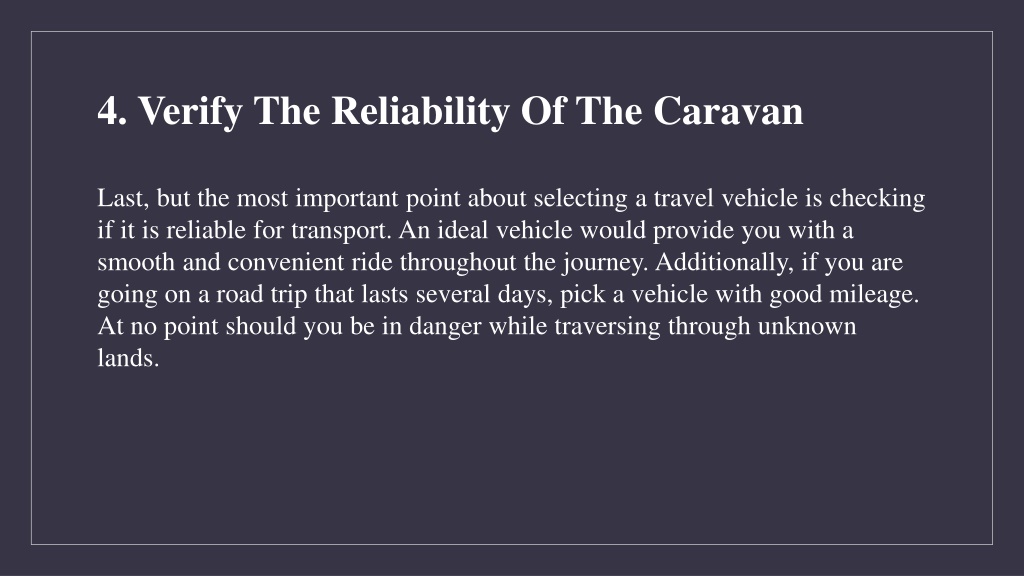 4. Verify The Reliability Of The Caravan

Last, but the most important point about selecting a travel vehicle is checking if it is reliable for transport. An ideal vehicle would provide you with a smooth and convenient ride throughout the journey. Additionally, if you are going on a road trip that lasts several days, pick a vehicle with good mileage. At no point should you be in danger while traversing through unknown lands.